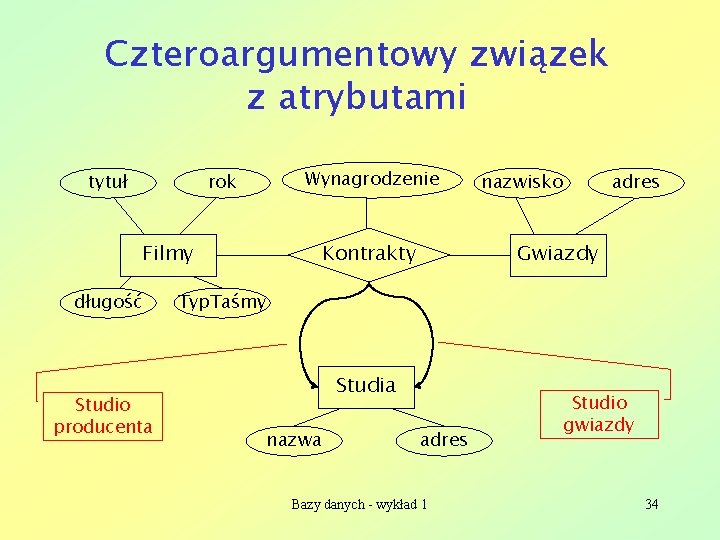 Czteroargumentowy związek z atrybutami

tytuł
rok
Wynagrodzenie
nazwisko
adres

Filmy
Kontrakty
Gwiazdy

długość
TypTaśmy

Studia

Studio producenta
Studio gwiazdy

nazwa
adres

Bazy danych - wykład 1
34